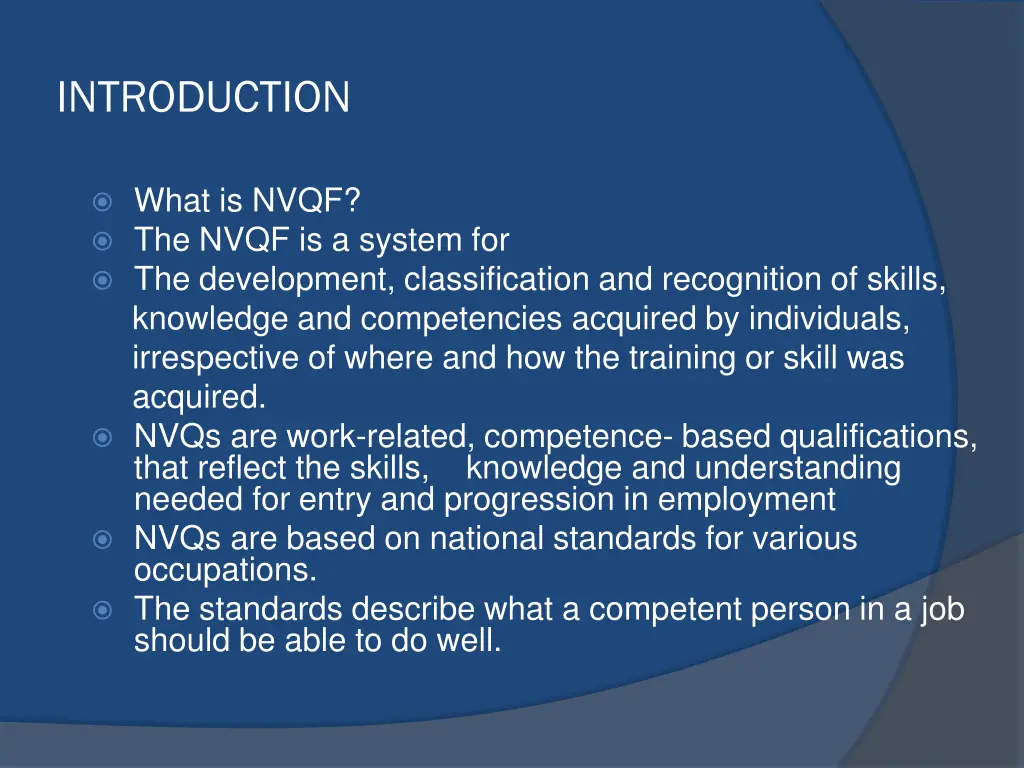 INTRODUCTION

What is NVQF?

The NVQF is a system for

The development, classification and recognition of skills, knowledge and competencies acquired by individuals, irrespective of where and how the training or skill was acquired.

NVQs are work-related, competence- based qualifications, that reflect the skills, knowledge and understanding needed for entry and progression in employment

NVQs are based on national standards for various occupations.

The standards describe what a competent person in a job should be able to do well.